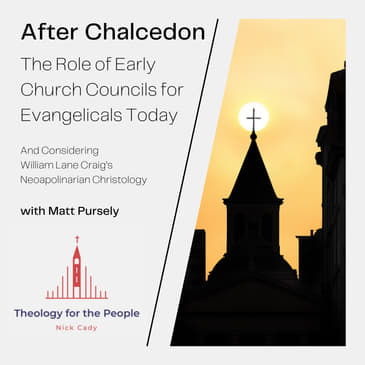 After Chalcedon

The Role of Early Church Councils for Evangelicals Today

And Considering William Lane Craig's Neoapolinarian Christology

with Matt Pursely

Theology for the People

Nick Cady